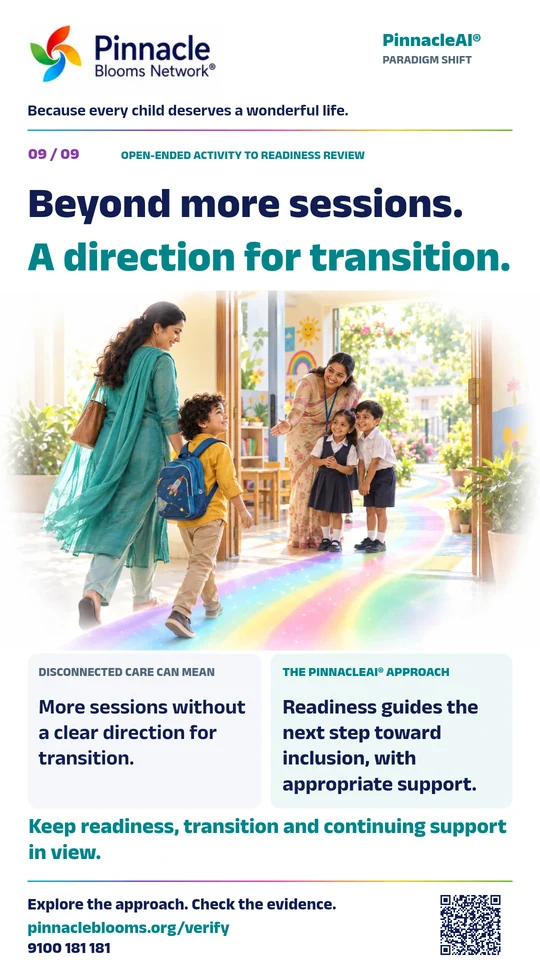 Pinnacle
Blooms Network®

PinnacleAI®
PARADIGM SHIFT

Because every child deserves a wonderful life.

09 / 09 OPEN-ENDED ACTIVITY TO READINESS REVIEW

Beyond more sessions.
A direction for transition.

DISCONNECTED CARE CAN MEAN

More sessions without a clear direction for transition.

THE PINNACLEAI® APPROACH

Readiness guides the next step toward inclusion, with appropriate support.

Keep readiness, transition and continuing support in view.

Explore the approach. Check the evidence.
pinnacleblooms.org/verify
9100 181 181